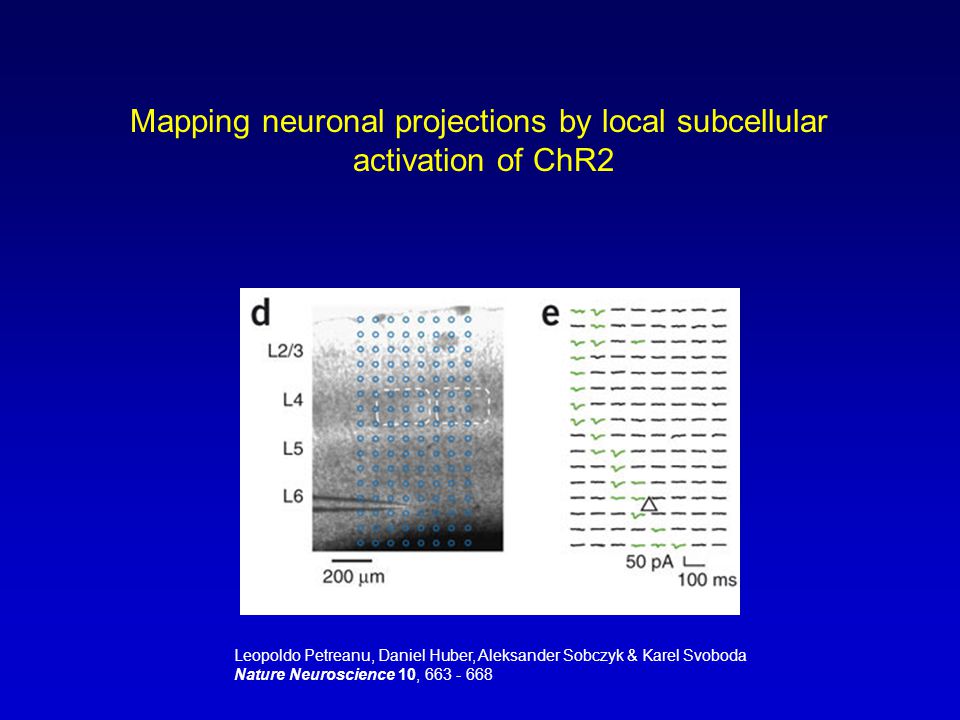 Mapping neuronal projections by local subcellular activation of ChR2

d

L2/3

L4

L5

L6

200 μm

e

50 pA

100 ms

Leopoldo Petreanu, Daniel Huber, Aleksander Sobczyk & Karel Svoboda
Nature Neuroscience 10, 663 - 668